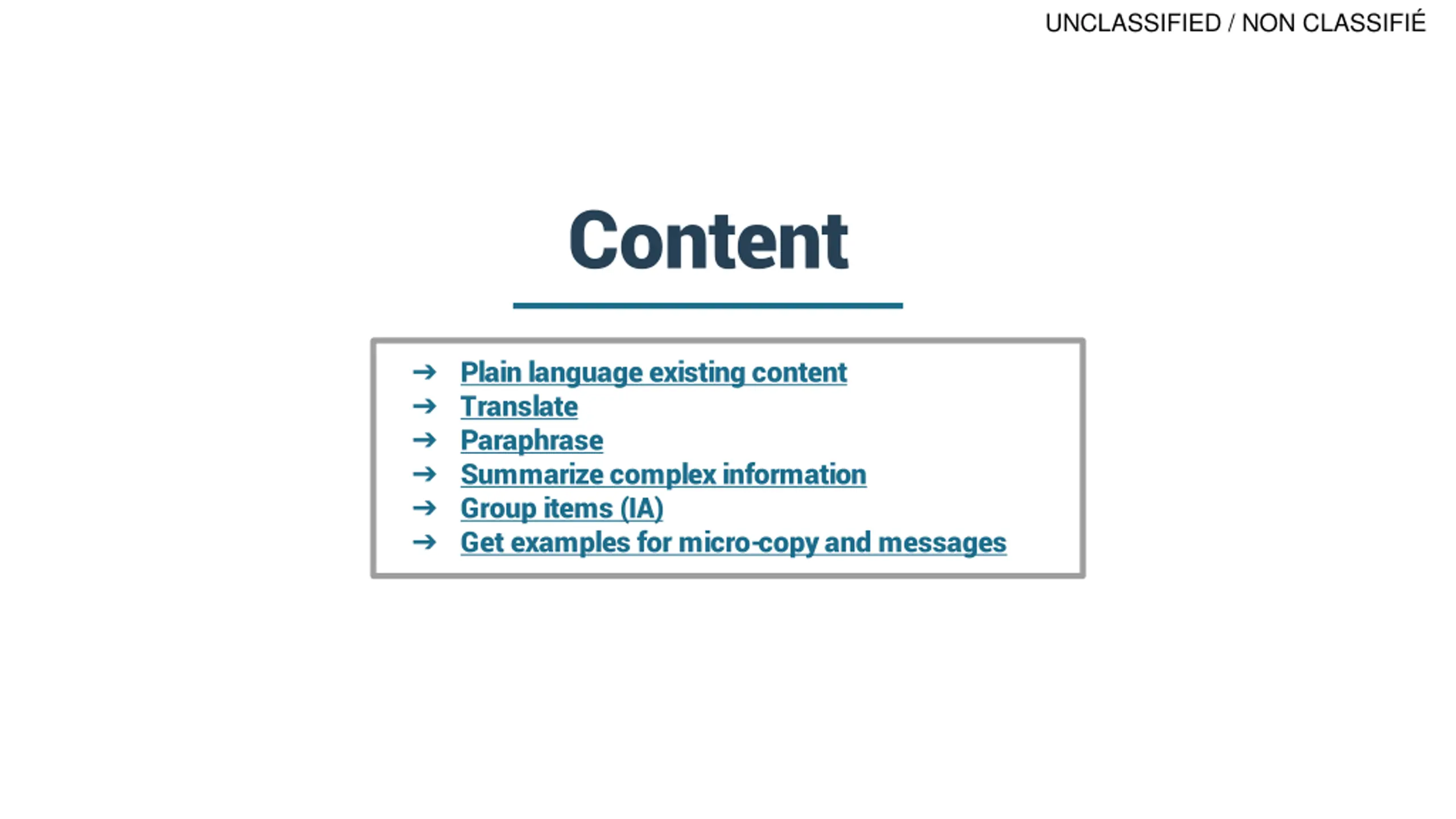 UNCLASSIFIED / NON CLASSIFIÉ

Content

→ Plain language existing content
→ Translate
→ Paraphrase
→ Summarize complex information
→ Group items (IA)
→ Get examples for micro-copy and messages